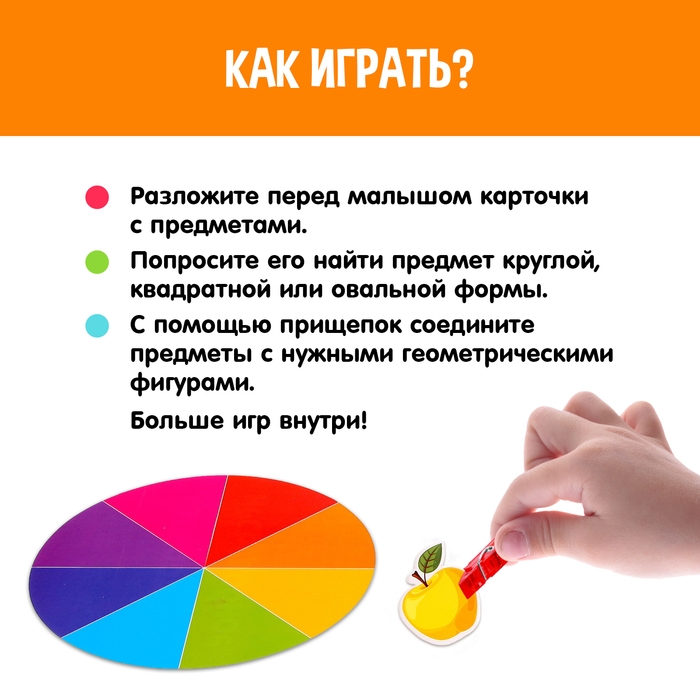 КАК ИГРАТЬ?

Разложите перед малышом карточки с предметами.

Попросите его найти предмет круглой, квадратной или овальной формы.

С помощью прищепок соедините предметы с нужными геометрическими фигурами.

Больше игр внутри!